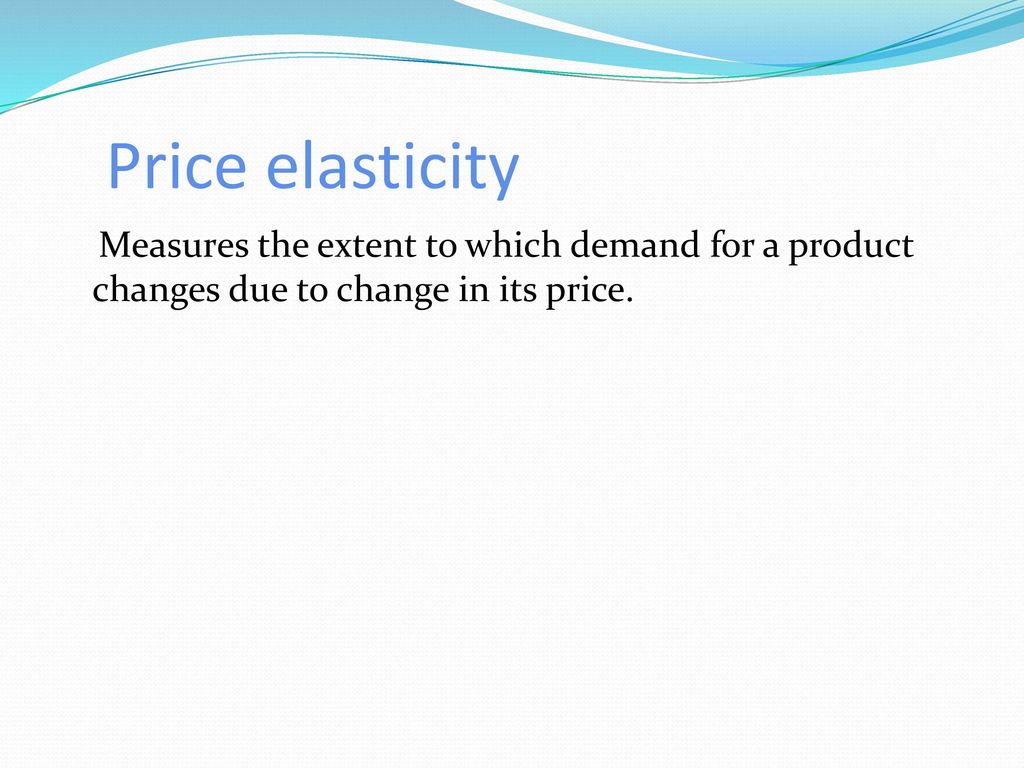 Price elasticity

Measures the extent to which demand for a product changes due to change in its price.